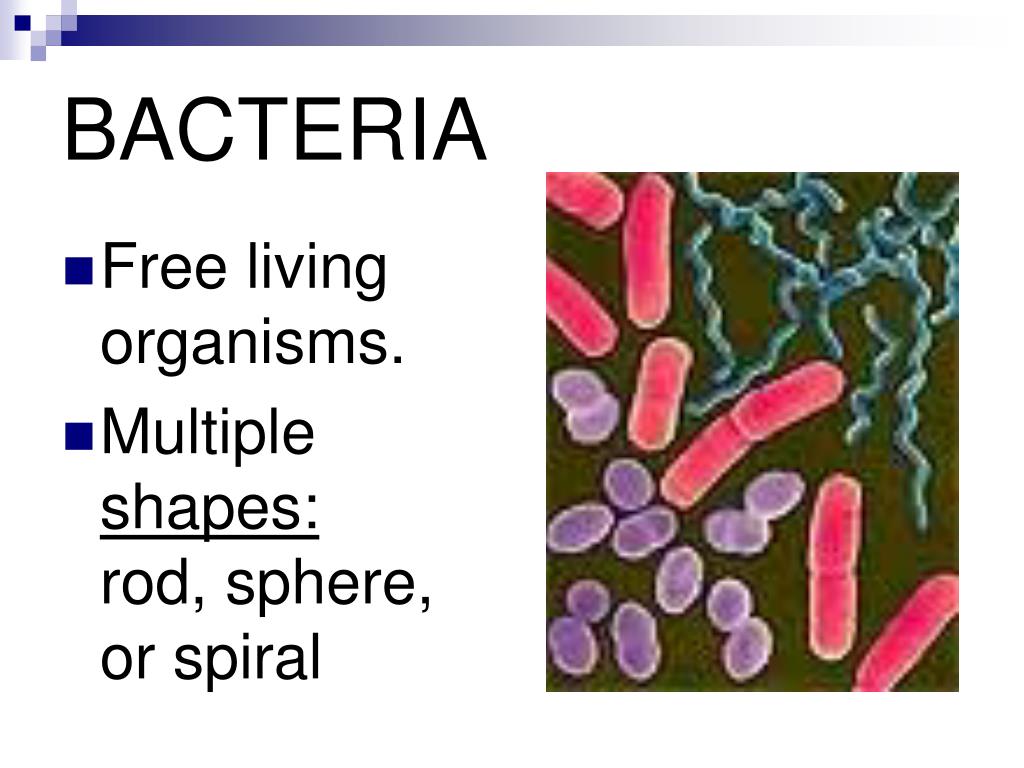 BACTERIA

Free living organisms.

Multiple shapes: rod, sphere, or spiral